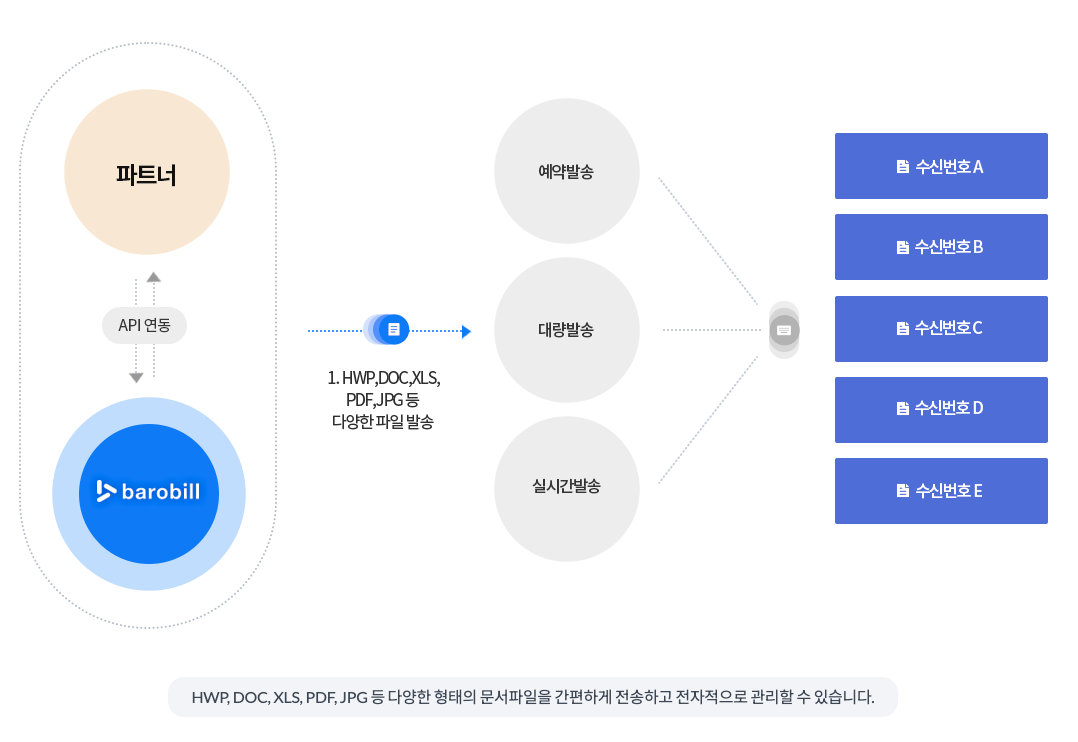 파트너

API 연동

barobill

1. HWP,DOC,XLS, PDF,JPG 등 다양한 파일 발송

예약발송

대량발송

실시간발송

수신번호 A

수신번호 B

수신번호 C

수신번호 D

수신번호 E

HWP, DOC, XLS, PDF, JPG 등 다양한 형태의 문서파일을 간편하게 전송하고 전자적으로 관리할 수 있습니다.